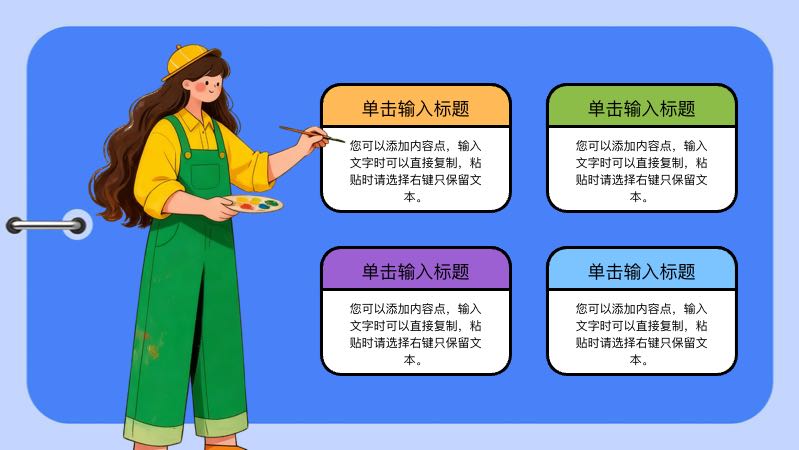 单击输入标题

您可以添加内容点，输入文字时可以直接复制，粘贴时请选择右键只保留文本。

单击输入标题

您可以添加内容点，输入文字时可以直接复制，粘贴时请选择右键只保留文本。

单击输入标题

您可以添加内容点，输入文字时可以直接复制，粘贴时请选择右键只保留文本。

单击输入标题

您可以添加内容点，输入文字时可以直接复制，粘贴时请选择右键只保留文本。